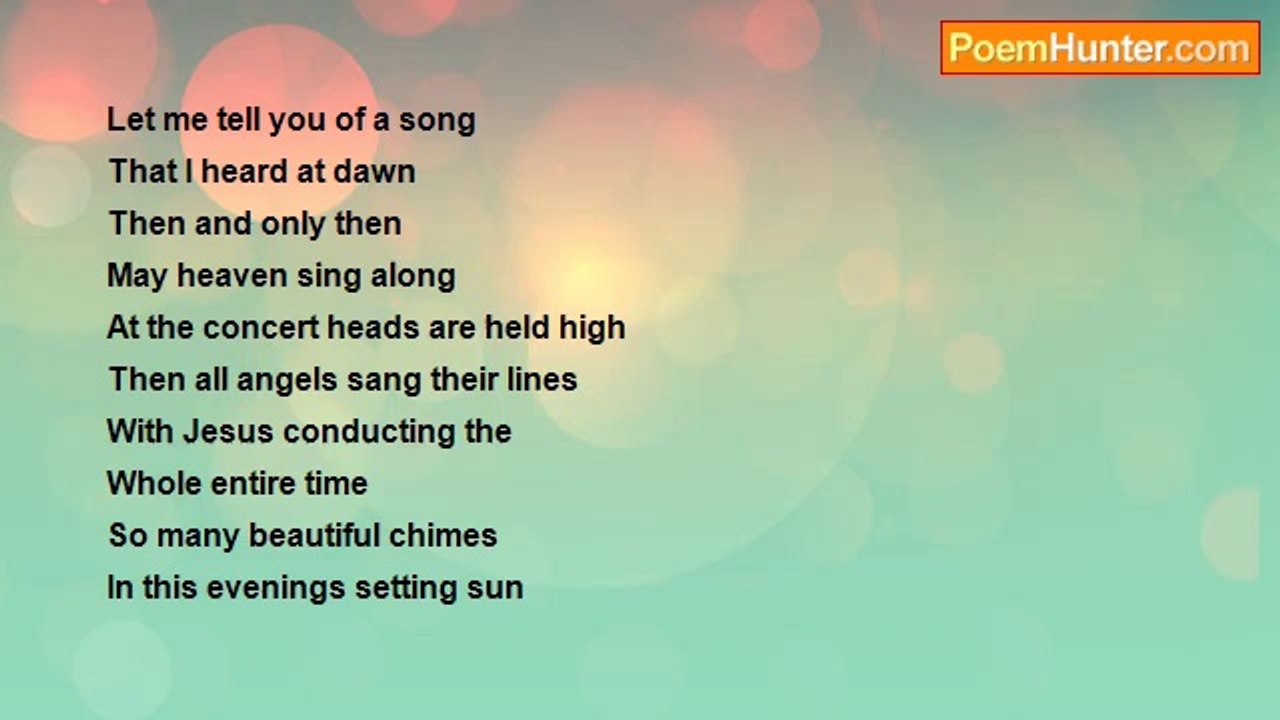 PoemHunter.com

Let me tell you of a song
That I heard at dawn
Then and only then
May heaven sing along
At the concert heads are held high
Then all angels sang their lines
With Jesus conducting the
Whole entire time
So many beautiful chimes
In this evenings setting sun